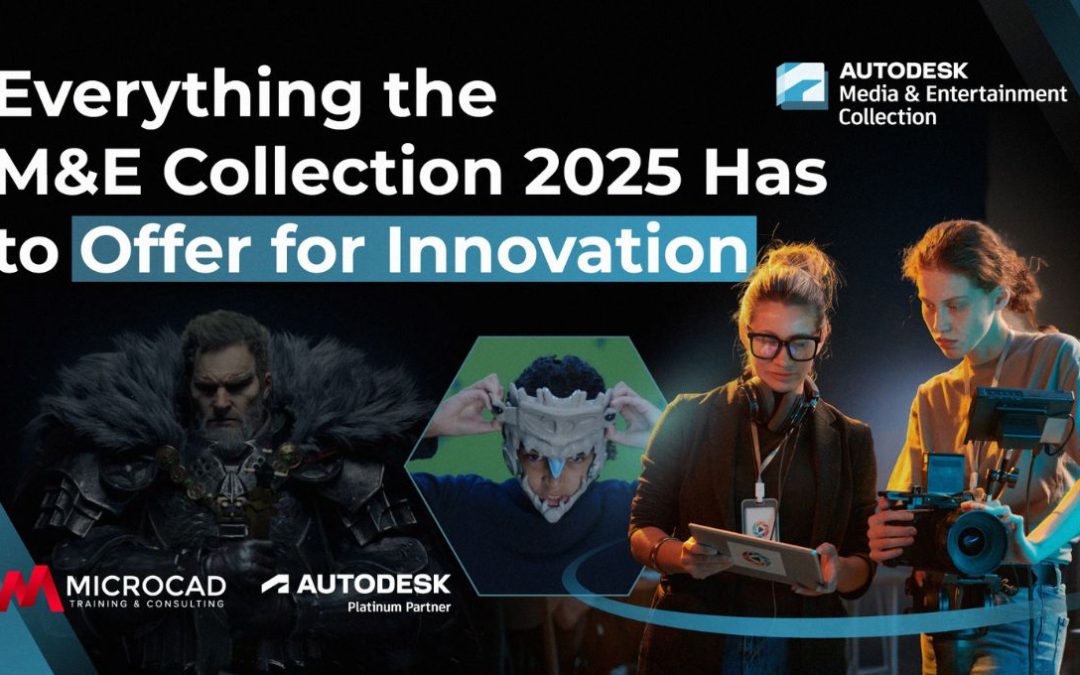 Everything the M&E Collection 2025 Has to Offer for Innovation

AUTODESK
Media & Entertainment Collection

MICROCAD
TRAINING & CONSULTING

AUTODESK
Platinum Partner